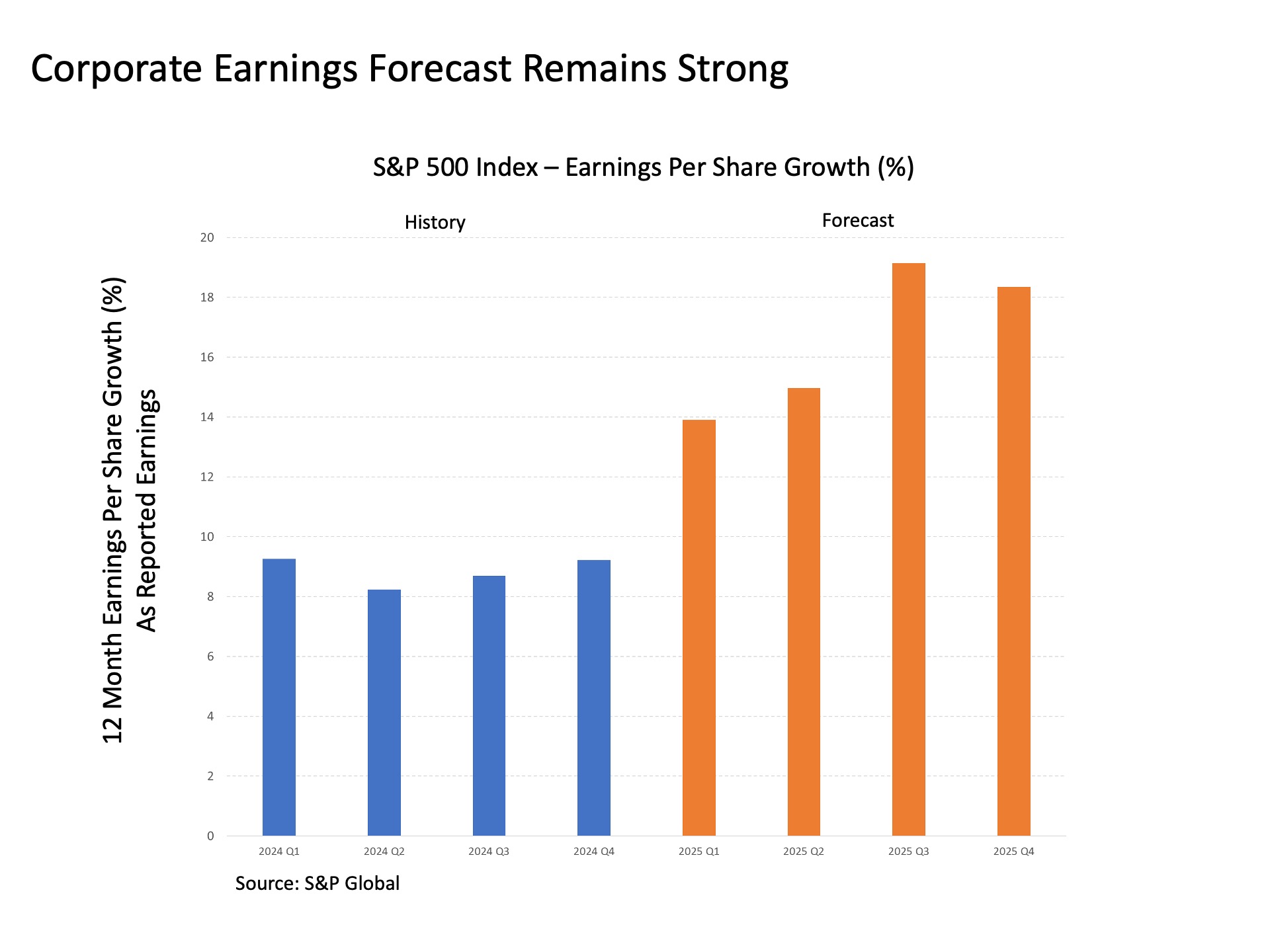 Corporate Earnings Forecast Remains Strong

S&P 500 Index – Earnings Per Share Growth (%)

History

Forecast

12 Month Earnings Per Share Growth (%)
As Reported Earnings

20
18
16
14
12
10
8
6
4
2
0

2024 Q1
2024 Q2
2024 Q3
2024 Q4
2025 Q1
2025 Q2
2025 Q3
2025 Q4

Source: S&P Global